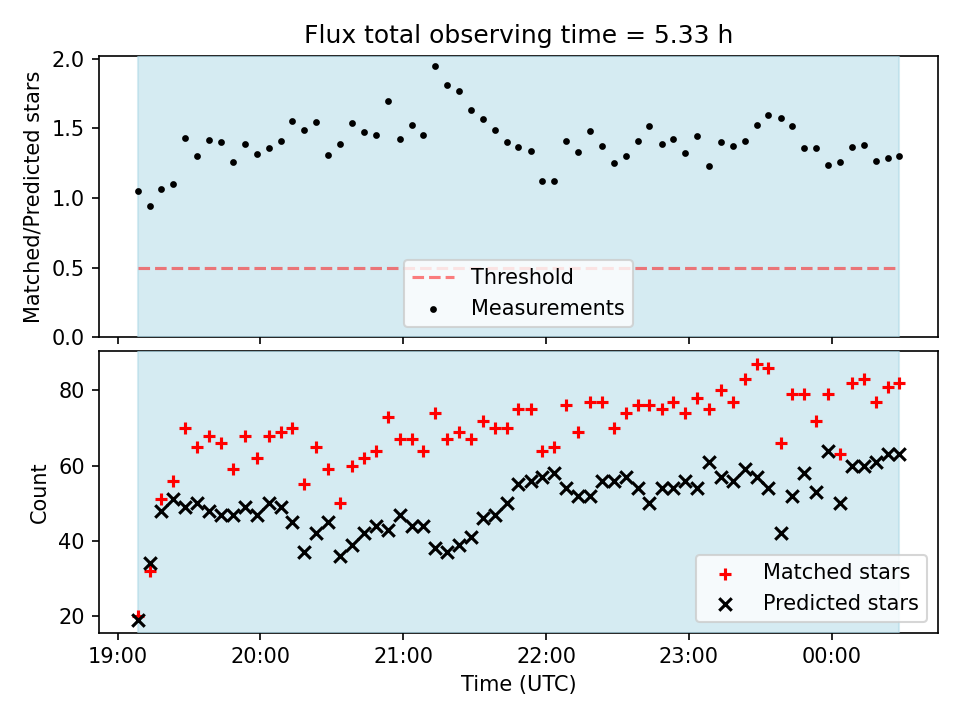 Flux total observing time = 5.33 h

Matched/Predicted stars

2.0
1.5
1.0
0.5
0.0

Threshold
Measurements

Count

80
60
40
20

Matched stars
Predicted stars

19:00 20:00 21:00 22:00 23:00 00:00

Time (UTC)